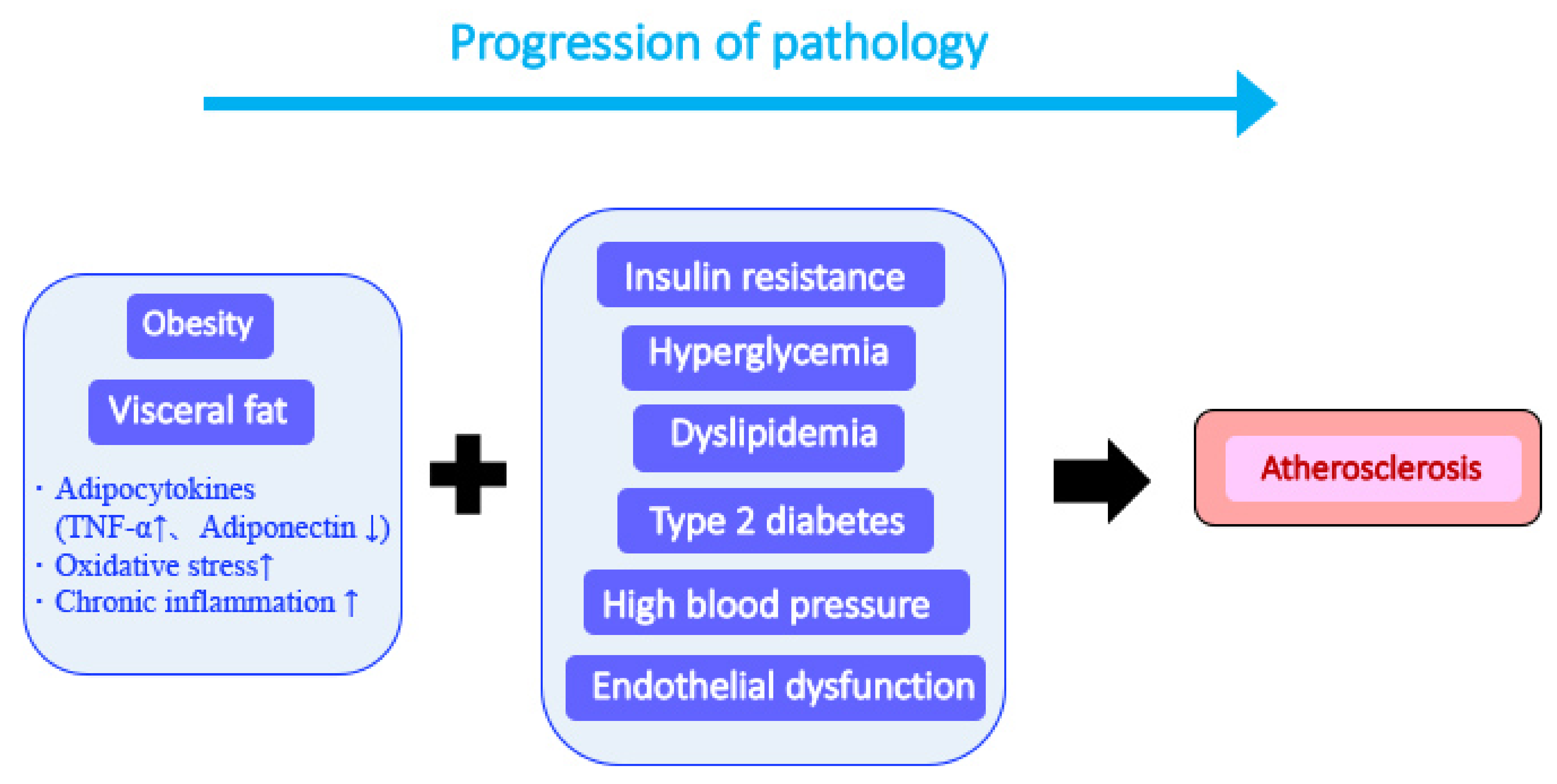 Progression of pathology

Obesity

Visceral fat

· Adipocytokines (TNF-α↑、Adiponectin ↓)
· Oxidative stress↑
· Chronic inflammation ↑

Insulin resistance

Hyperglycemia

Dyslipidemia

Type 2 diabetes

High blood pressure

Endothelial dysfunction

Atherosclerosis